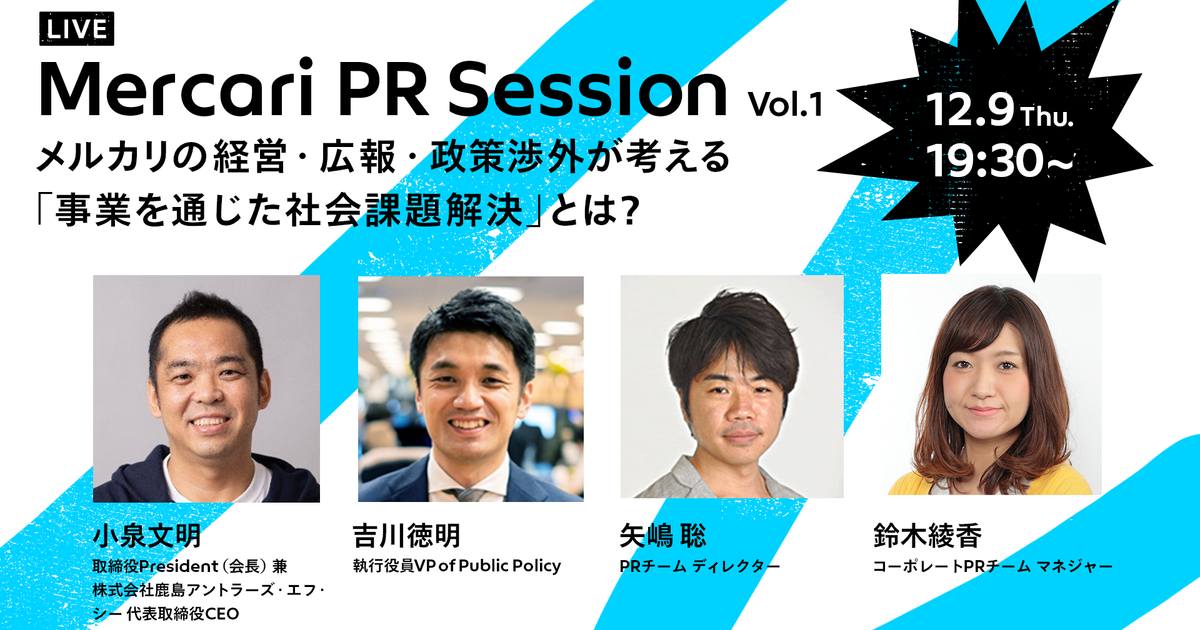 LIVE

Mercari PR Session Vol.1

メルカリの経営・広報・政策渉外が考える「事業を通じた社会課題解決」とは？

12.9 Thu.
19:30~

小泉文明
取締役President（会長）兼 株式会社鹿島アントラーズ・エフ・シー 代表取締役CEO

吉川徳明
執行役員VP of Public Policy

矢嶋 聡
PRチーム ディレクター

鈴木綾香
コーポレートPRチーム マネジャー